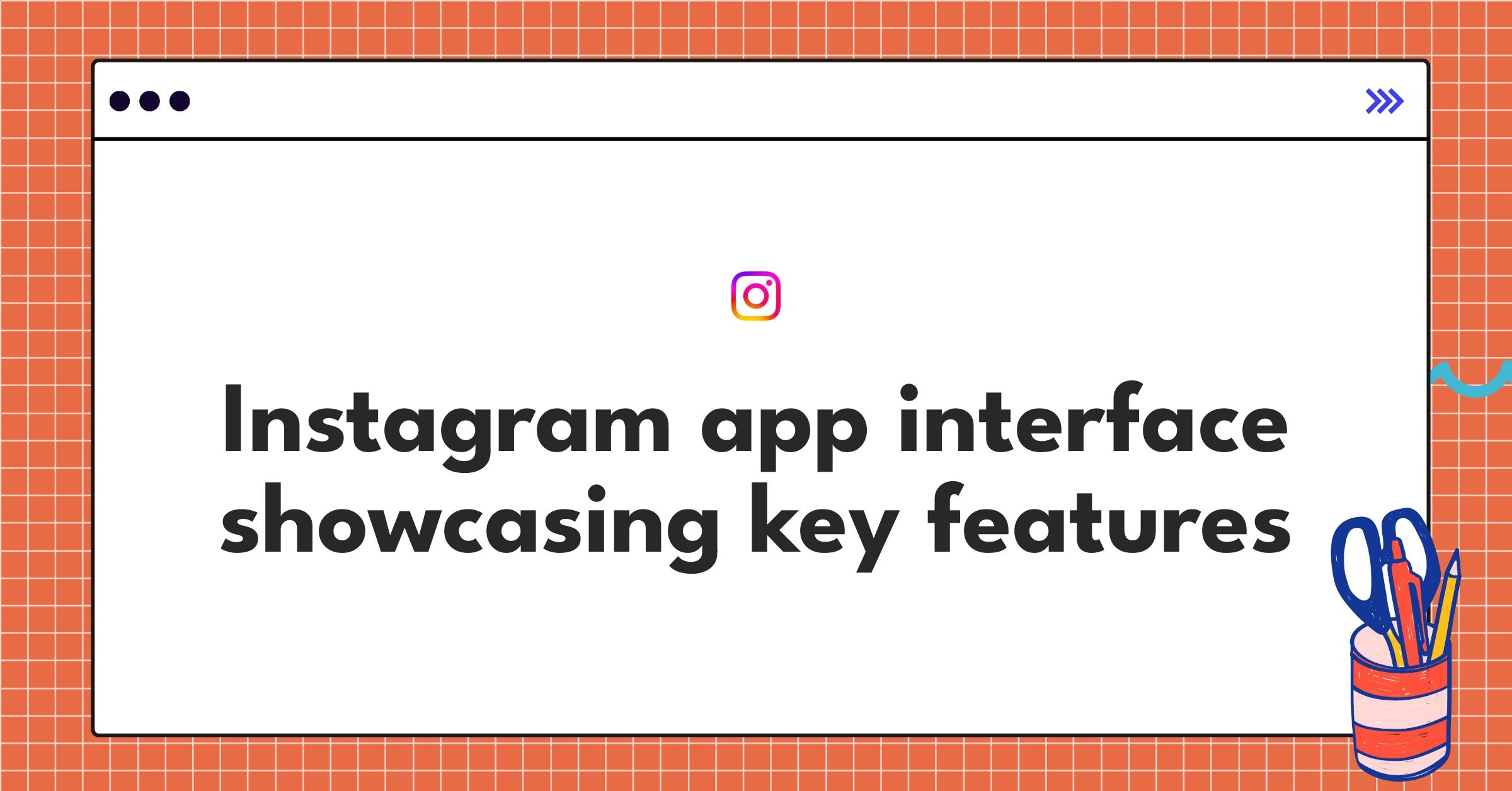 Instagram app interface showcasing key features